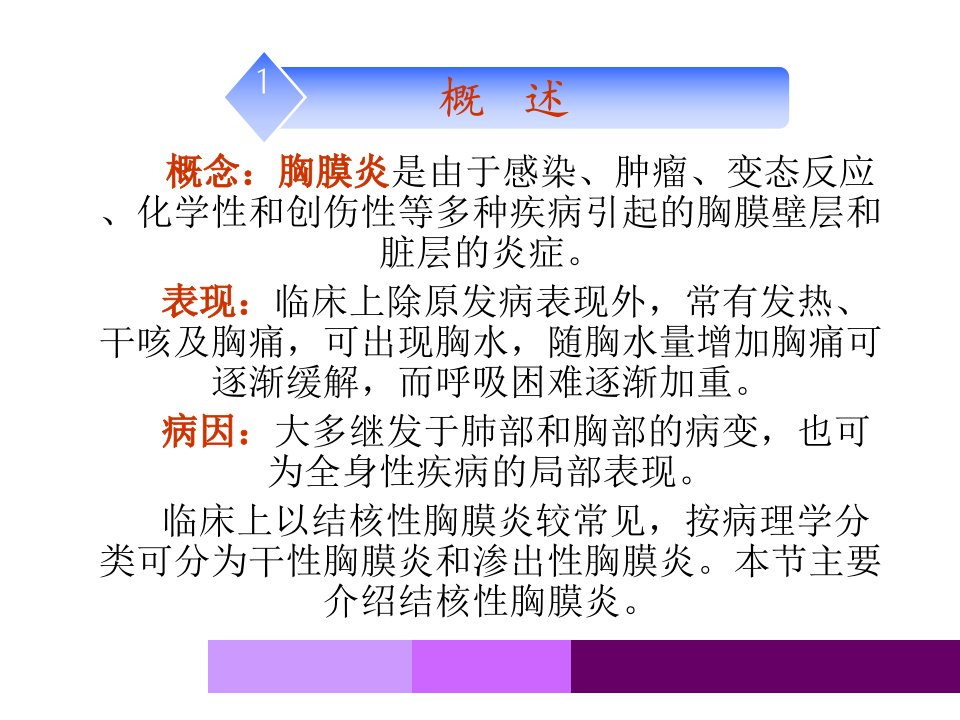 1

概　述

概念：胸膜炎是由于感染、肿瘤、变态反应、化学性和创伤性等多种疾病引起的胸膜壁层和脏层的炎症。

表现：临床上除原发病表现外，常有发热、干咳及胸痛，可出现胸水，随胸水量增加胸痛可逐渐缓解，而呼吸困难逐渐加重。

病因：大多继发于肺部和胸部的病变，也可为全身性疾病的局部表现。

临床上以结核性胸膜炎较常见，按病理学分类可分为干性胸膜炎和渗出性胸膜炎。本节主要介绍结核性胸膜炎。